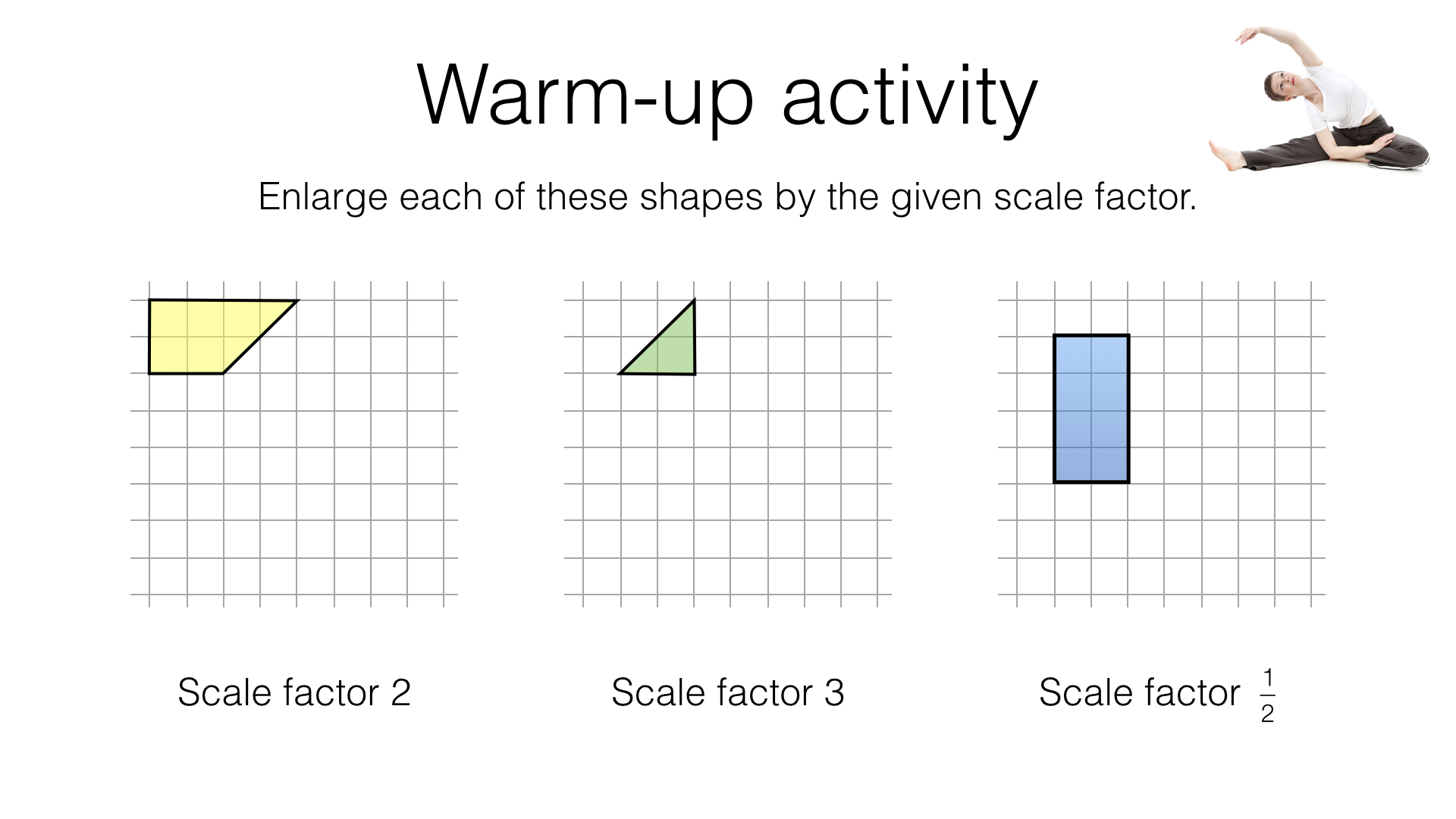 Warm-up activity

Enlarge each of these shapes by the given scale factor.

Scale factor 2

Scale factor 3

Scale factor $\frac{1}{2}$